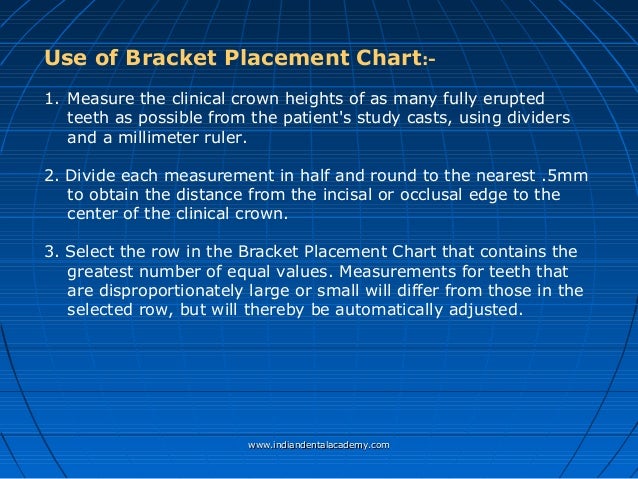 Use of Bracket Placement Chart:-

1. Measure the clinical crown heights of as many fully erupted teeth as possible from the patient's study casts, using dividers and a millimeter ruler.

2. Divide each measurement in half and round to the nearest .5mm to obtain the distance from the incisal or occlusal edge to the center of the clinical crown.

3. Select the row in the Bracket Placement Chart that contains the greatest number of equal values. Measurements for teeth that are disproportionately large or small will differ from those in the selected row, but will thereby be automatically adjusted.

www.indiandentalacademy.com